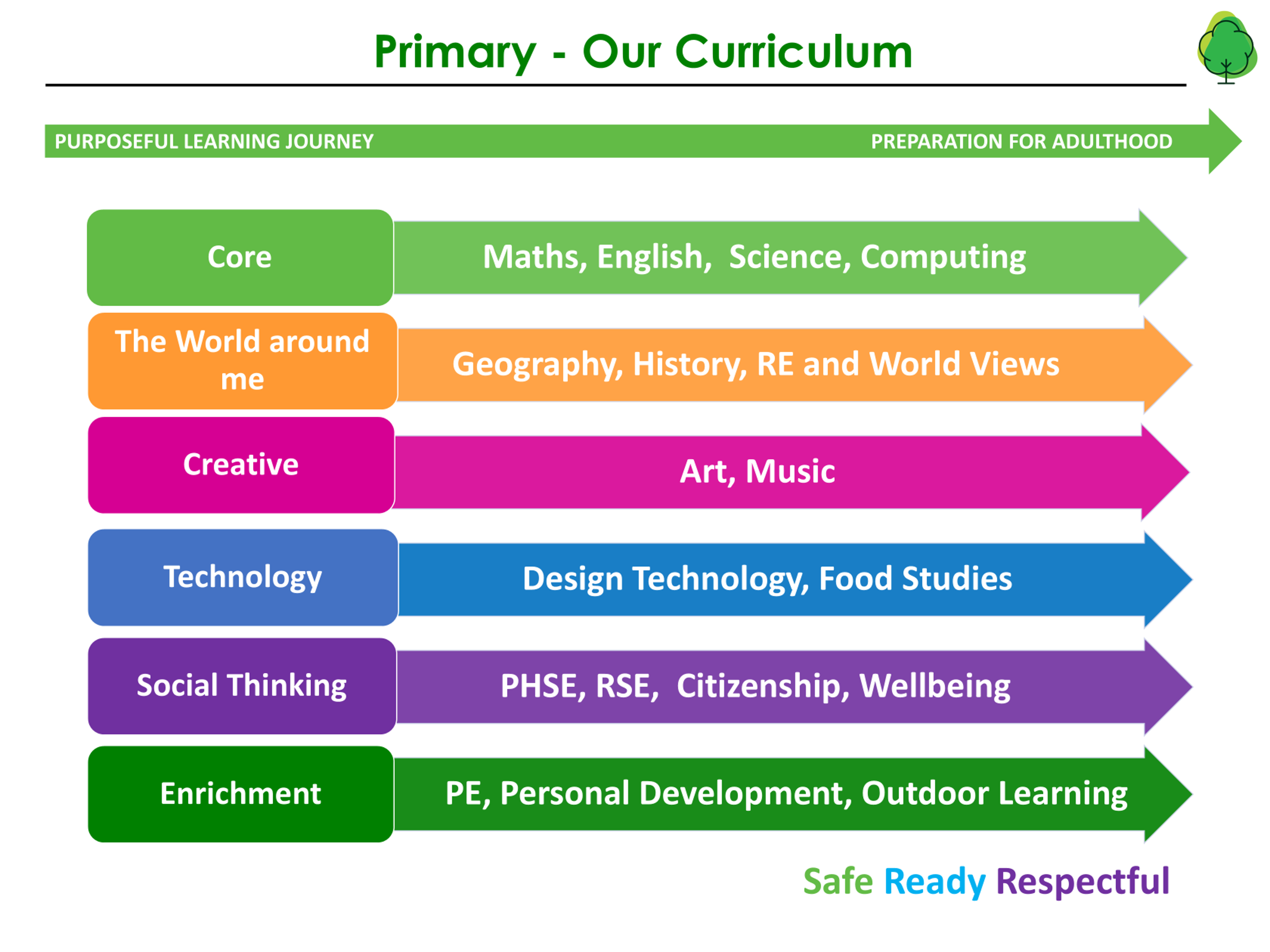 Primary - Our Curriculum

PURPOSEFUL LEARNING JOURNEY

PREPARATION FOR ADULTHOOD

Core

Maths, English, Science, Computing

The World around me

Geography, History, RE and World Views

Creative

Art, Music

Technology

Design Technology, Food Studies

Social Thinking

PHSE, RSE, Citizenship, Wellbeing

Enrichment

PE, Personal Development, Outdoor Learning

Safe Ready Respectful